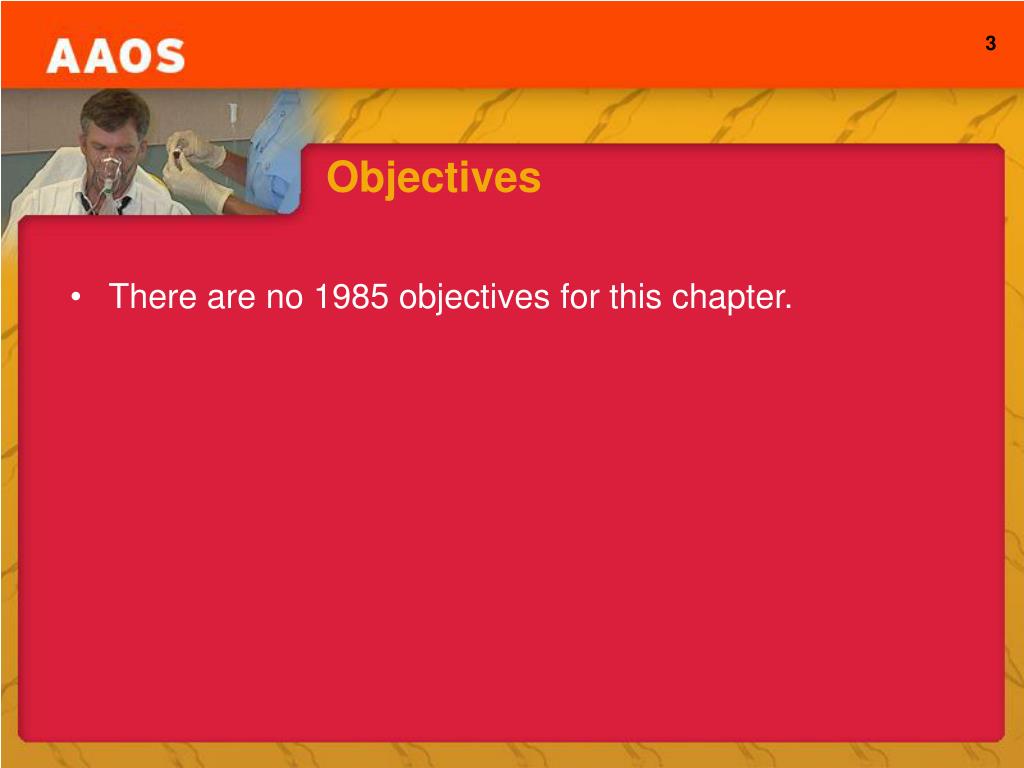 AAOS

3

Objectives

• There are no 1985 objectives for this chapter.